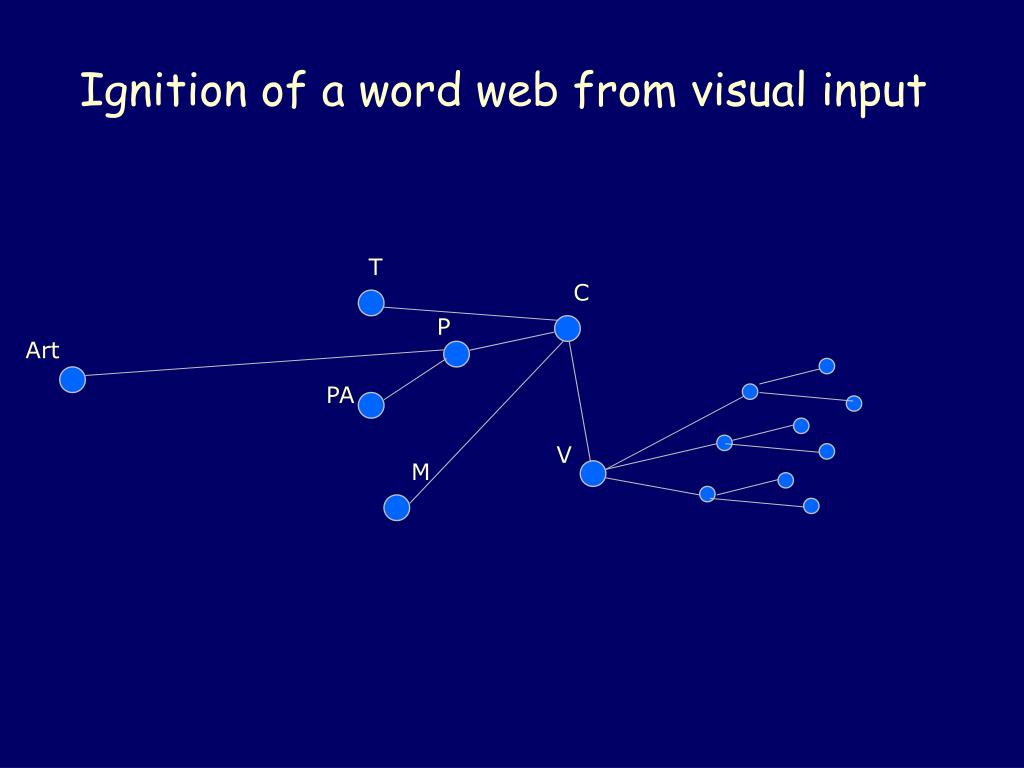 Ignition of a word web from visual input

T

C

P

Art

PA

V

M